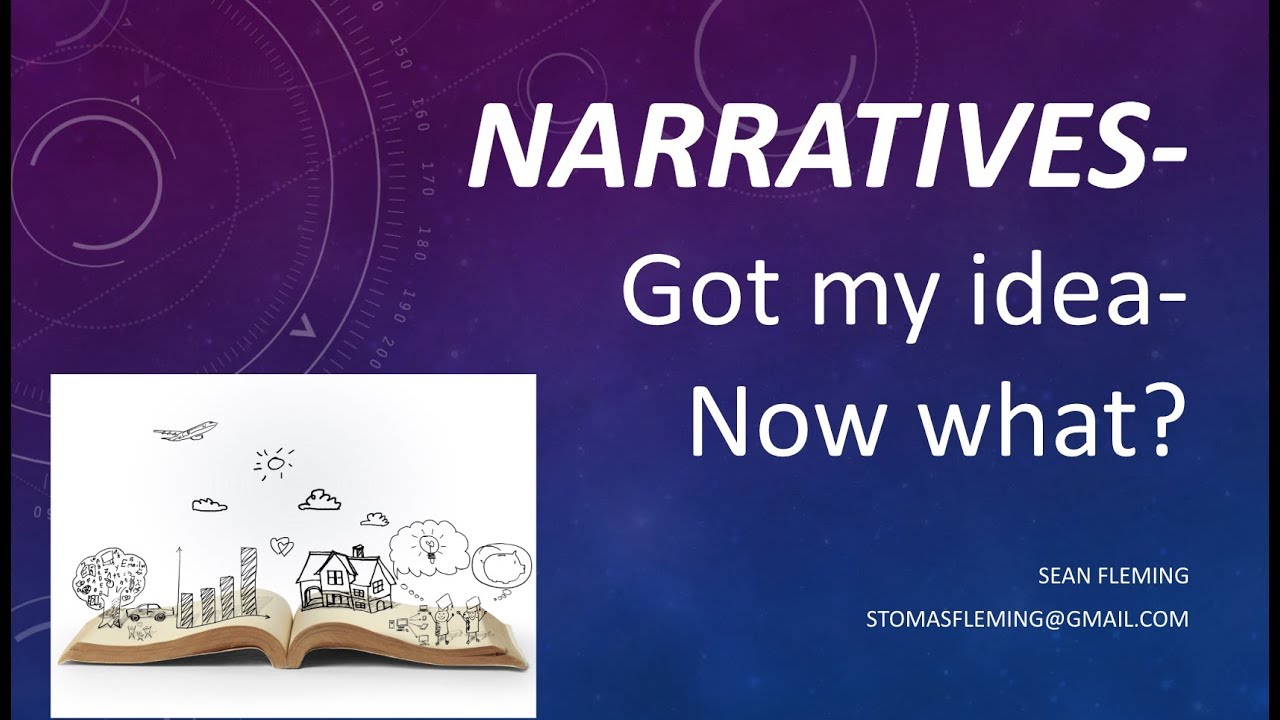 NARRATIVES-
Got my idea-
Now what?

SEAN FLEMING
STOMASFLEMING@GMAIL.COM